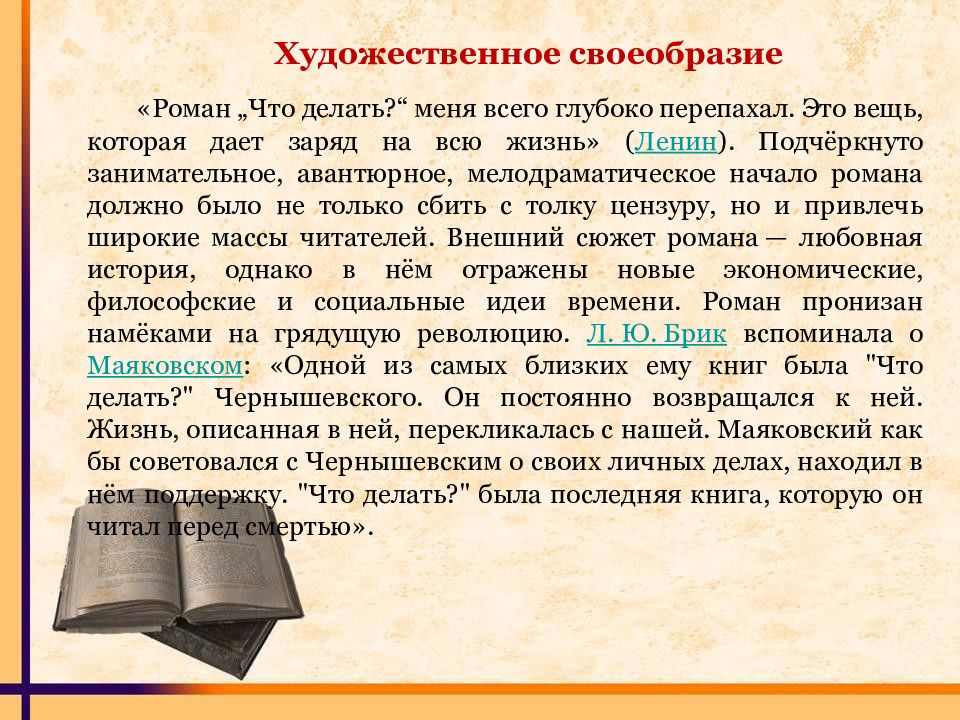 Художественное своеобразие

«Роман „Что делать?“ меня всего глубоко перепахал. Это вещь, которая дает заряд на всю жизнь» (Ленин). Подчёркнуто занимательное, авантюрное, мелодраматическое начало романа должно было не только сбить с толку цензуру, но и привлечь широкие массы читателей. Внешний сюжет романа — любовная история, однако в нём отражены новые экономические, философские и социальные идеи времени. Роман пронизан намёками на грядущую революцию. Л. Ю. Брик вспоминала о Маяковском: «Одной из самых близких ему книг была "Что делать?" Чернышевского. Он постоянно возвращался к ней. Жизнь, описанная в ней, перекликалась с нашей. Маяковский как бы советовался с Чернышевским о своих личных делах, находил в нём поддержку. "Что делать?" была последняя книга, которую он читал перед смертью».